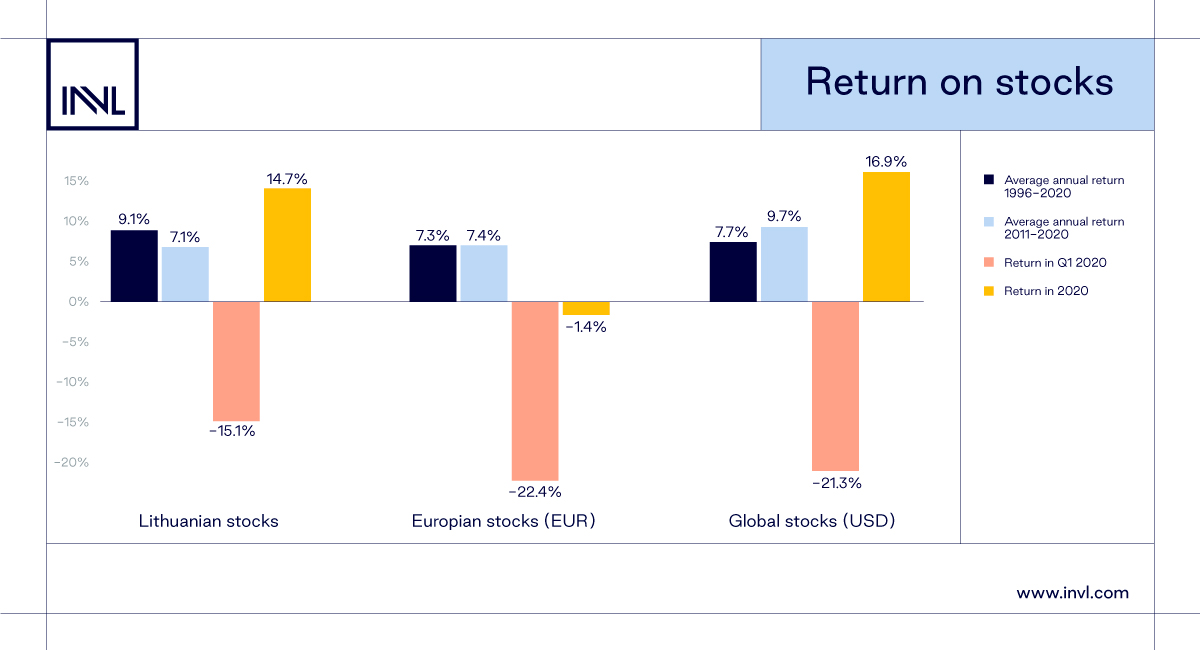 INVL

Return on stocks

15%
10%
5%
0%
−5%
−10%
−15%
−20%

9.1%
7.1%
−15.1%
14.7%

7.3%
7.4%
−22.4%
−1.4%

7.7%
9.7%
−21.3%
16.9%

Lithuanian stocks
Europian stocks (EUR)
Global stocks (USD)

Average annual return 1996–2020
Average annual return 2011–2020
Return in Q1 2020
Return in 2020

www.invl.com